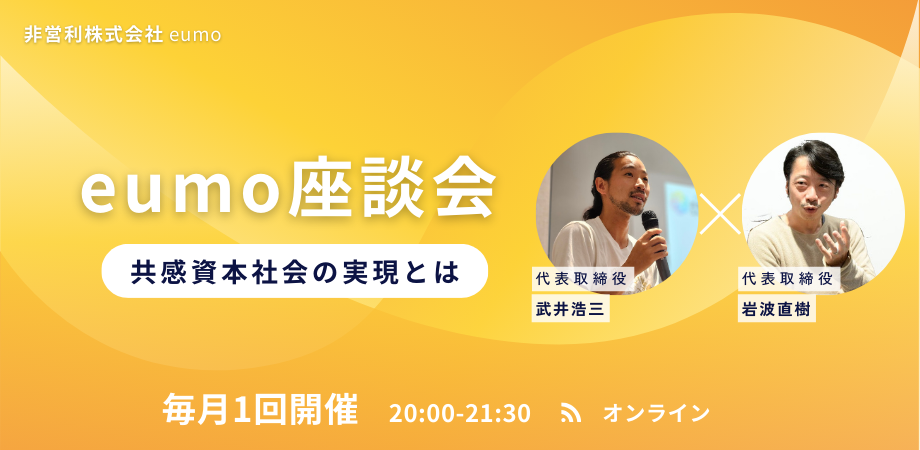 非営利株式会社 eumo

eumo座談会

共感資本社会の実現とは

代表取締役
武井浩三

×

代表取締役
岩波直樹

毎月1回開催 20:00-21:30 オンライン